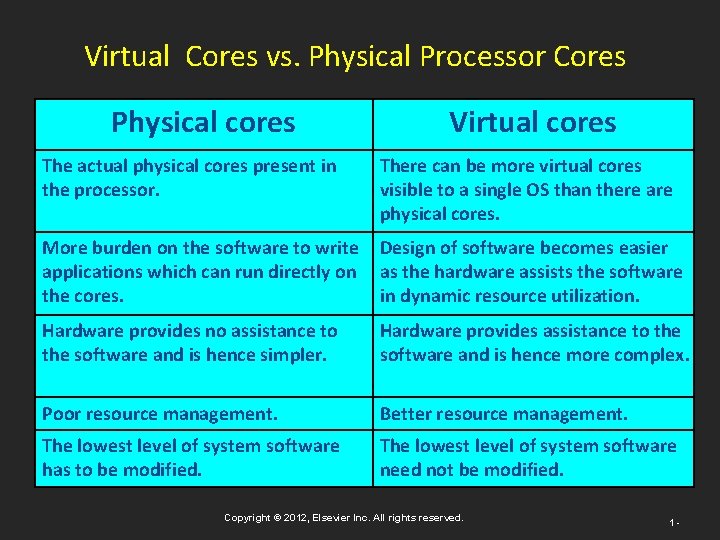 Virtual  Cores vs. Physical Processor Cores

| Physical cores | Virtual cores |
|---|---|
| The actual physical cores present in the processor. | There can be more virtual cores visible to a single OS than there are physical cores. |
| More burden on the software to write applications which can run directly on the cores. | Design of software becomes easier as the hardware assists the software in dynamic resource utilization. |
| Hardware provides no assistance to the software and is hence simpler. | Hardware provides assistance to the software and is hence more complex. |
| Poor resource management. | Better resource management. |
| The lowest level of system software has to be modified. | The lowest level of system software need not be modified. |

Copyright © 2012, Elsevier Inc. All rights reserved.

1 -